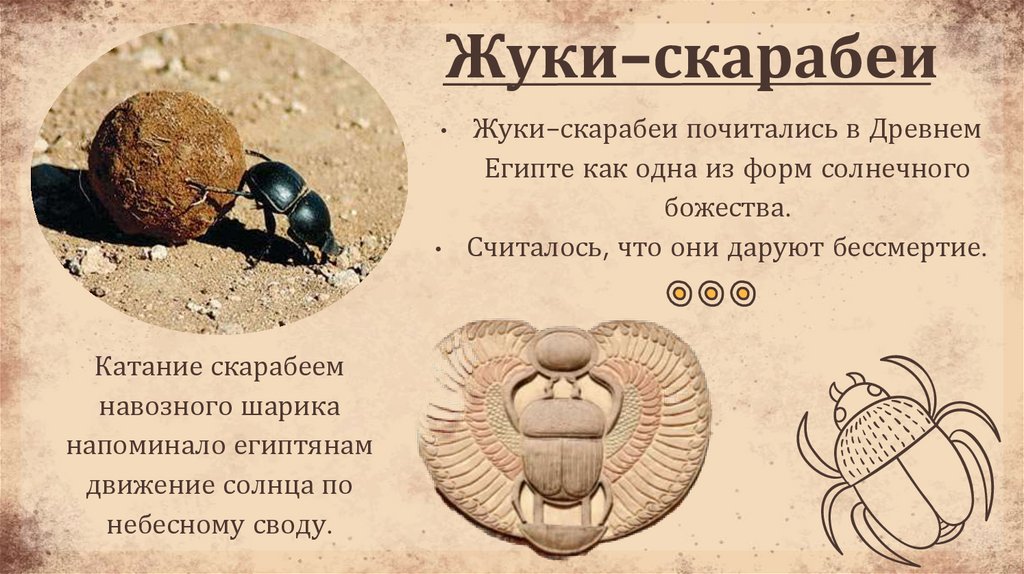 Жуки–скарабеи

• Жуки–скарабеи почитались в Древнем Египте как одна из форм солнечного божества.
• Считалось, что они даруют бессмертие.

Катание скарабеем навозного шарика напоминало египтянам движение солнца по небесному своду.